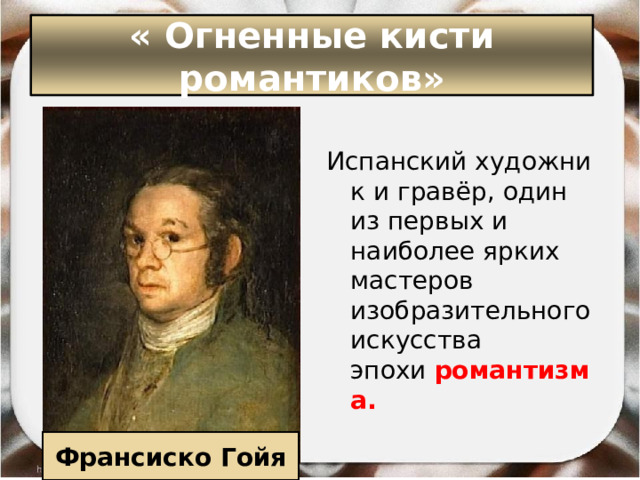 « Огненные кисти романтиков»

Испанский художник и гравёр, один из первых и наиболее ярких мастеров изобразительного искусства эпохи романтизма.

Франсиско Гойя